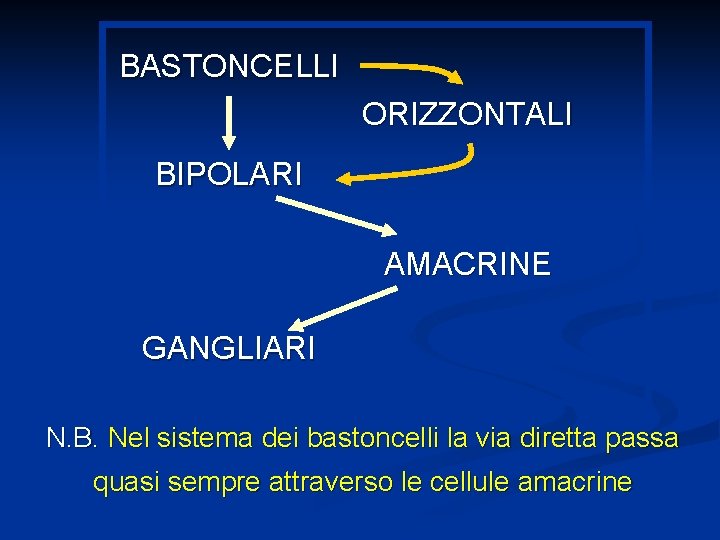 BASTONCELLI

ORIZZONTALI

BIPOLARI

AMACRINE

GANGLIARI

N.B. Nel sistema dei bastoncelli la via diretta passa quasi sempre attraverso le cellule amacrine